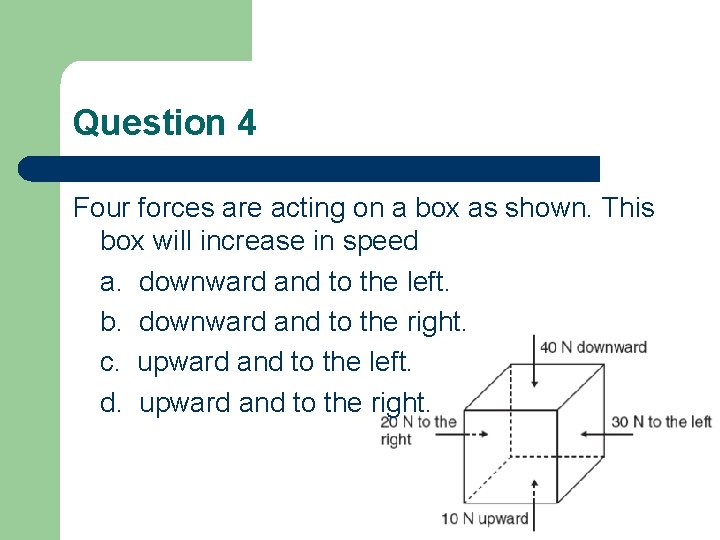 Question 4

Four forces are acting on a box as shown. This box will increase in speed

a. downward and to the left.

b. downward and to the right.

c. upward and to the left.

d. upward and to the right.

40 N downward

20 N to the right

30 N to the left

10 N upward